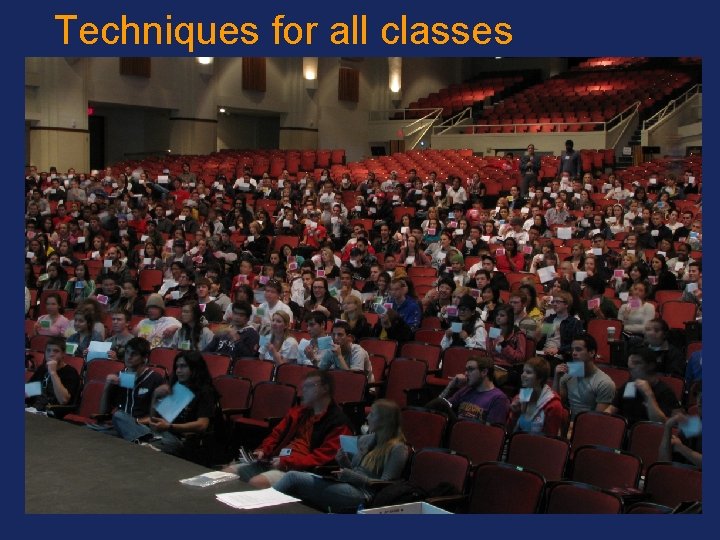 Techniques for all classes